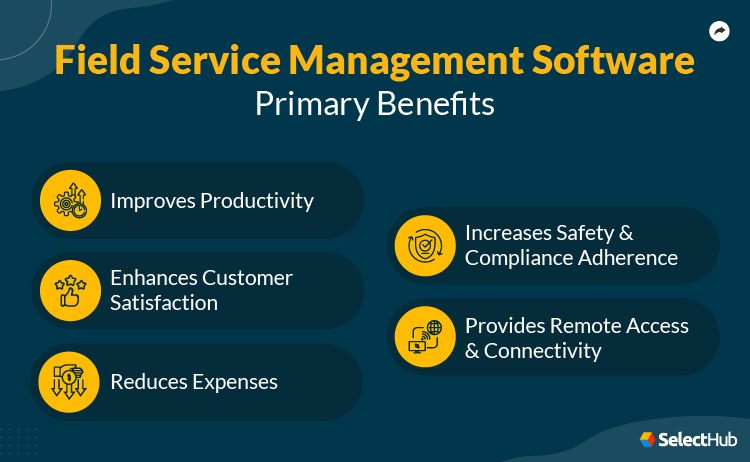 Field Service Management Software
Primary Benefits

Improves Productivity

Enhances Customer Satisfaction

Reduces Expenses

Increases Safety & Compliance Adherence

Provides Remote Access & Connectivity

SelectHub